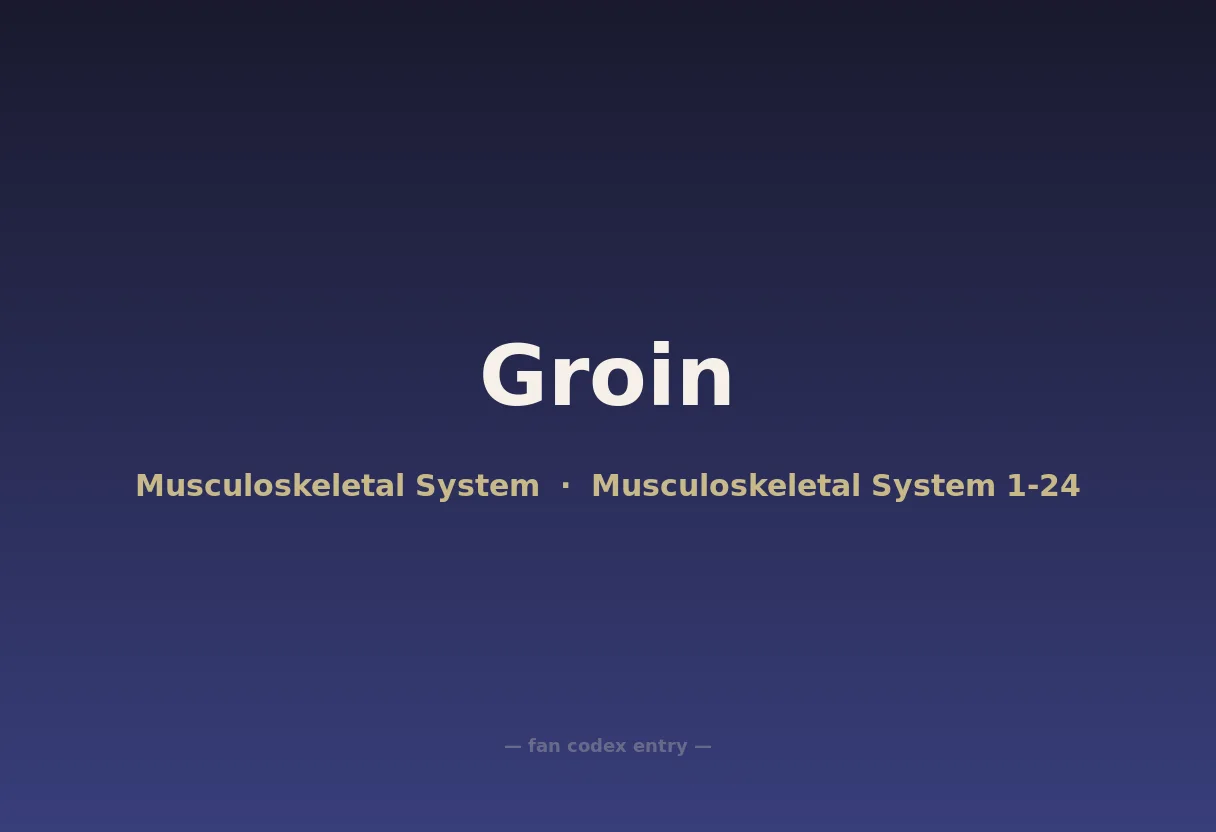 Groin

Musculoskeletal System · Musculoskeletal System 1-24

— fan codex entry —